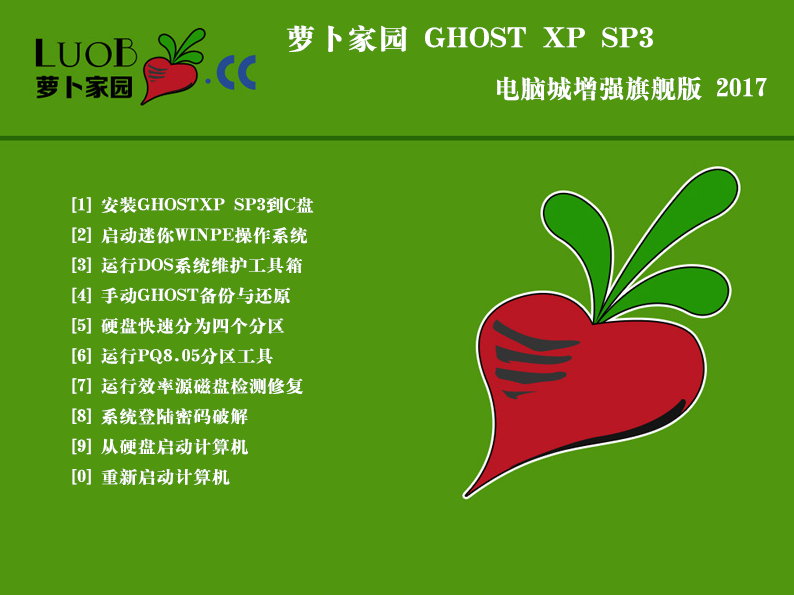 LUOB 萝卜家园 .CC

萝卜家园 GHOST XP SP3

电脑城增强旗舰版 2017

[1] 安装GHOSTXP SP3到C盘
[2] 启动迷你WINPE操作系统
[3] 运行DOS系统维护工具箱
[4] 手动GHOST备份与还原
[5] 硬盘快速分为四个分区
[6] 运行PQ8.05分区工具
[7] 运行效率源磁盘检测修复
[8] 系统登陆密码破解
[9] 从硬盘启动计算机
[0] 重新启动计算机